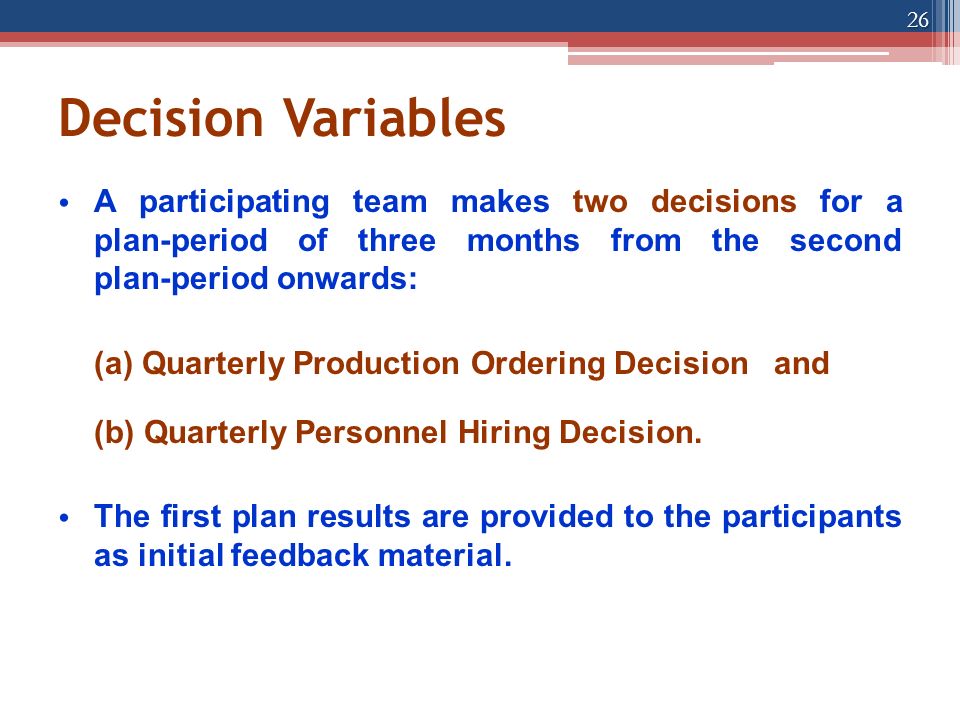 26

Decision Variables

• A participating team makes two decisions for a plan-period of three months from the second plan-period onwards:

(a) Quarterly Production Ordering Decision and

(b) Quarterly Personnel Hiring Decision.

• The first plan results are provided to the participants as initial feedback material.